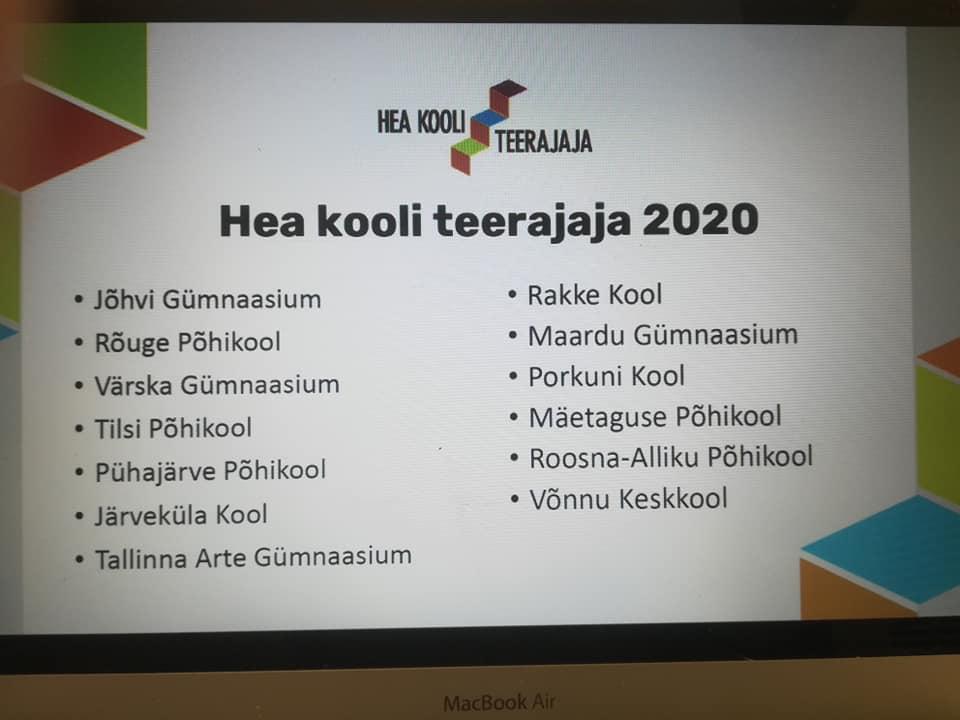 HEA KOOLI TEERAJAJA

Hea kooli teerajaja 2020

• Jõhvi Gümnaasium
• Rõuge Põhikool
• Värska Gümnaasium
• Tilsi Põhikool
• Pühajärve Põhikool
• Järveküla Kool
• Tallinna Arte Gümnaasium

• Rakke Kool
• Maardu Gümnaasium
• Porkuni Kool
• Mäetaguse Põhikool
• Roosna-Alliku Põhikool
• Võnnu Keskkool

MacBook Air